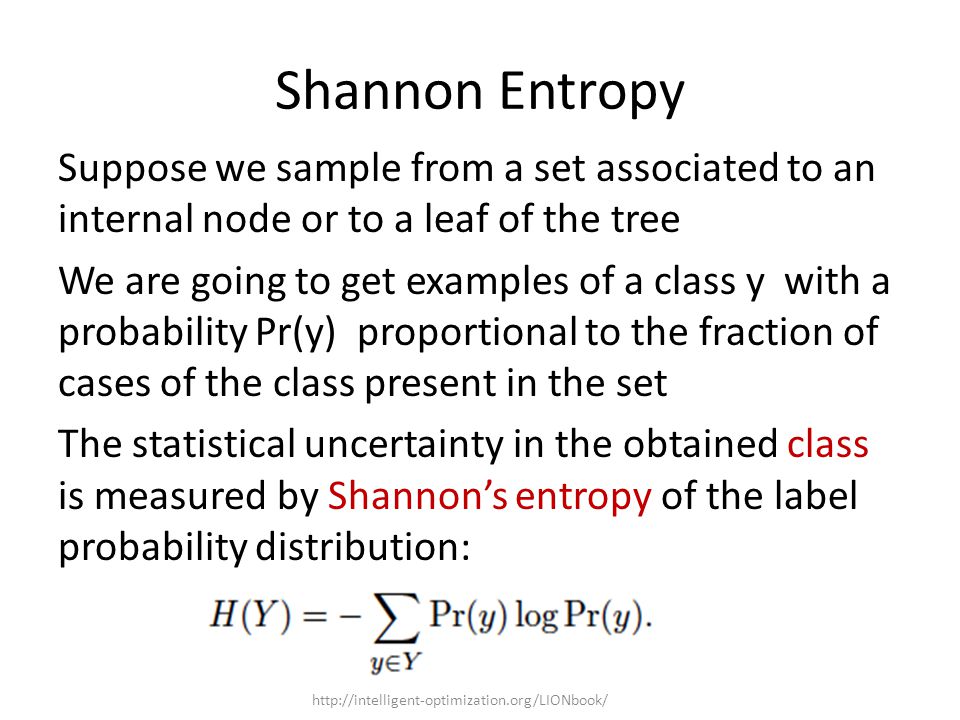 Shannon Entropy

Suppose we sample from a set associated to an internal node or to a leaf of the tree

We are going to get examples of a class y with a probability Pr(y) proportional to the fraction of cases of the class present in the set

The statistical uncertainty in the obtained class is measured by Shannon's entropy of the label probability distribution:

$H(Y) = -\sum_{y \in Y} \Pr(y) \log \Pr(y).$

http://intelligent-optimization.org/LIONbook/